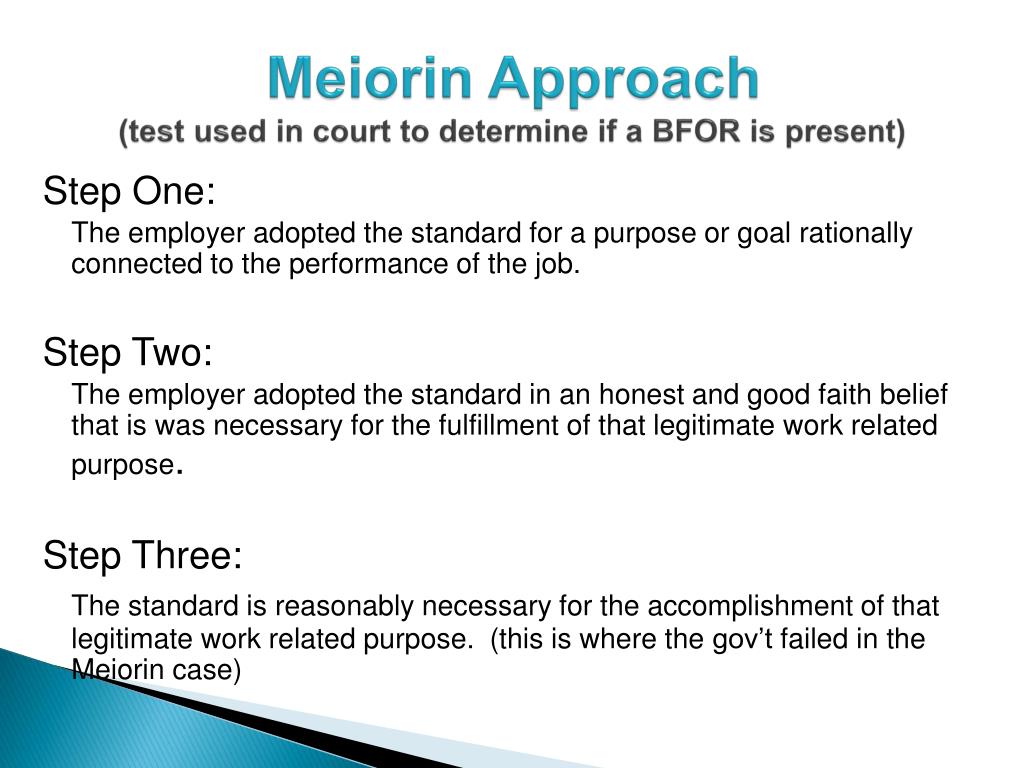 Meiorin Approach
(test used in court to determine if a BFOR is present)

Step One:

The employer adopted the standard for a purpose or goal rationally connected to the performance of the job.

Step Two:

The employer adopted the standard in an honest and good faith belief that is was necessary for the fulfillment of that legitimate work related purpose.

Step Three:

The standard is reasonably necessary for the accomplishment of that legitimate work related purpose. (this is where the gov't failed in the Meiorin case)